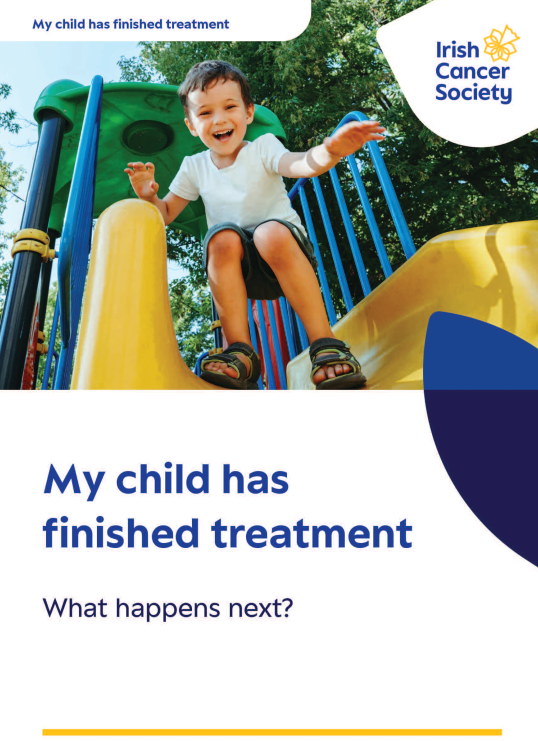 My child has finished treatment

Irish Cancer Society

My child has finished treatment

What happens next?